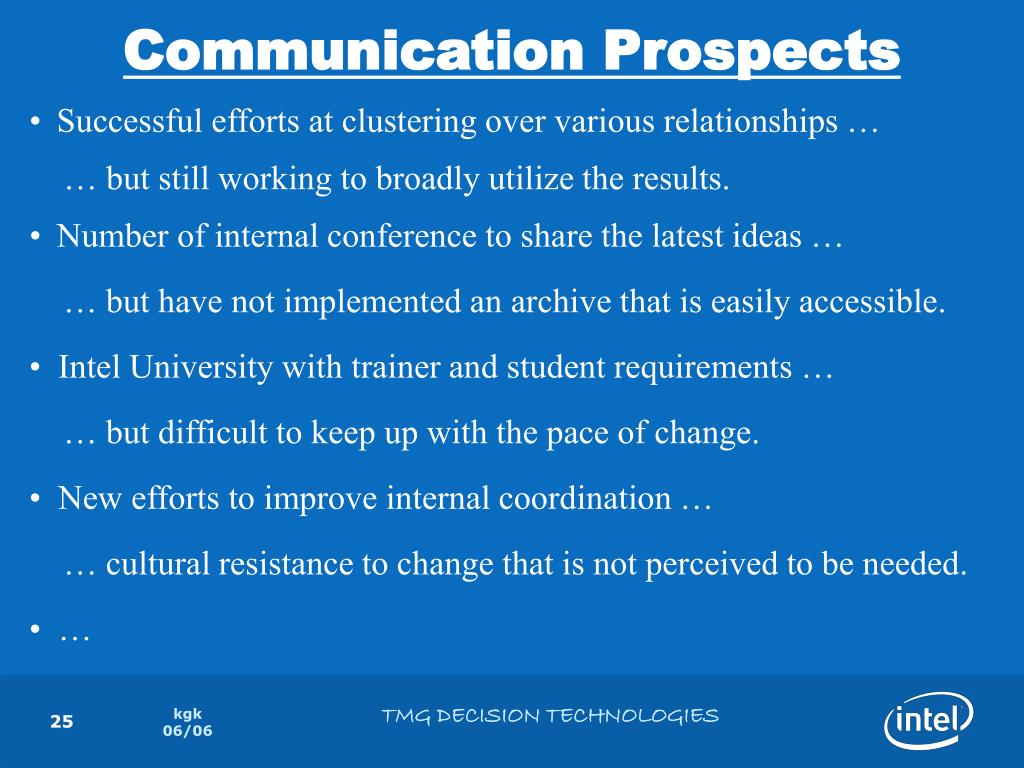 Communication Prospects

• Successful efforts at clustering over various relationships …

… but still working to broadly utilize the results.

• Number of internal conference to share the latest ideas …

… but have not implemented an archive that is easily accessible.

• Intel University with trainer and student requirements …

… but difficult to keep up with the pace of change.

• New efforts to improve internal coordination …

… cultural resistance to change that is not perceived to be needed.

• …

25

kgk
06/06

TMG DECISION TECHNOLOGIES

intel